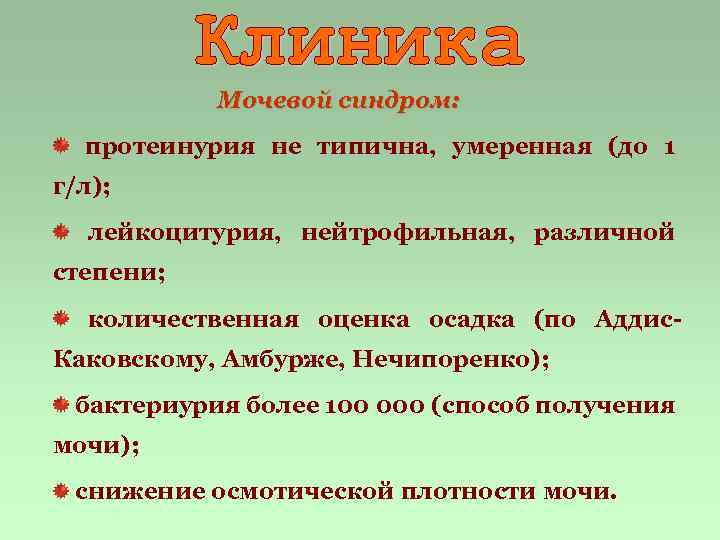 Клиника

Мочевой синдром:

протеинурия не типична, умеренная (до 1 г/л);

лейкоцитурия, нейтрофильная, различной степени;

количественная оценка осадка (по Аддис-Каковскому, Амбурже, Нечипоренко);

бактериурия более 100 000 (способ получения мочи);

снижение осмотической плотности мочи.